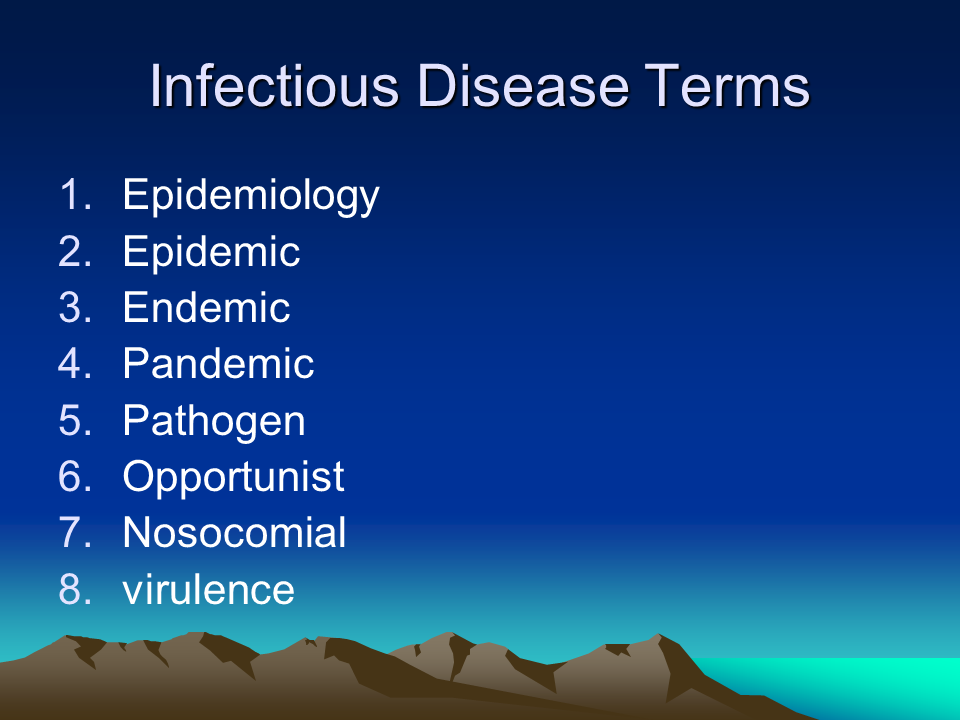 Infectious Disease Terms

1. Epidemiology
2. Epidemic
3. Endemic
4. Pandemic
5. Pathogen
6. Opportunist
7. Nosocomial
8. virulence